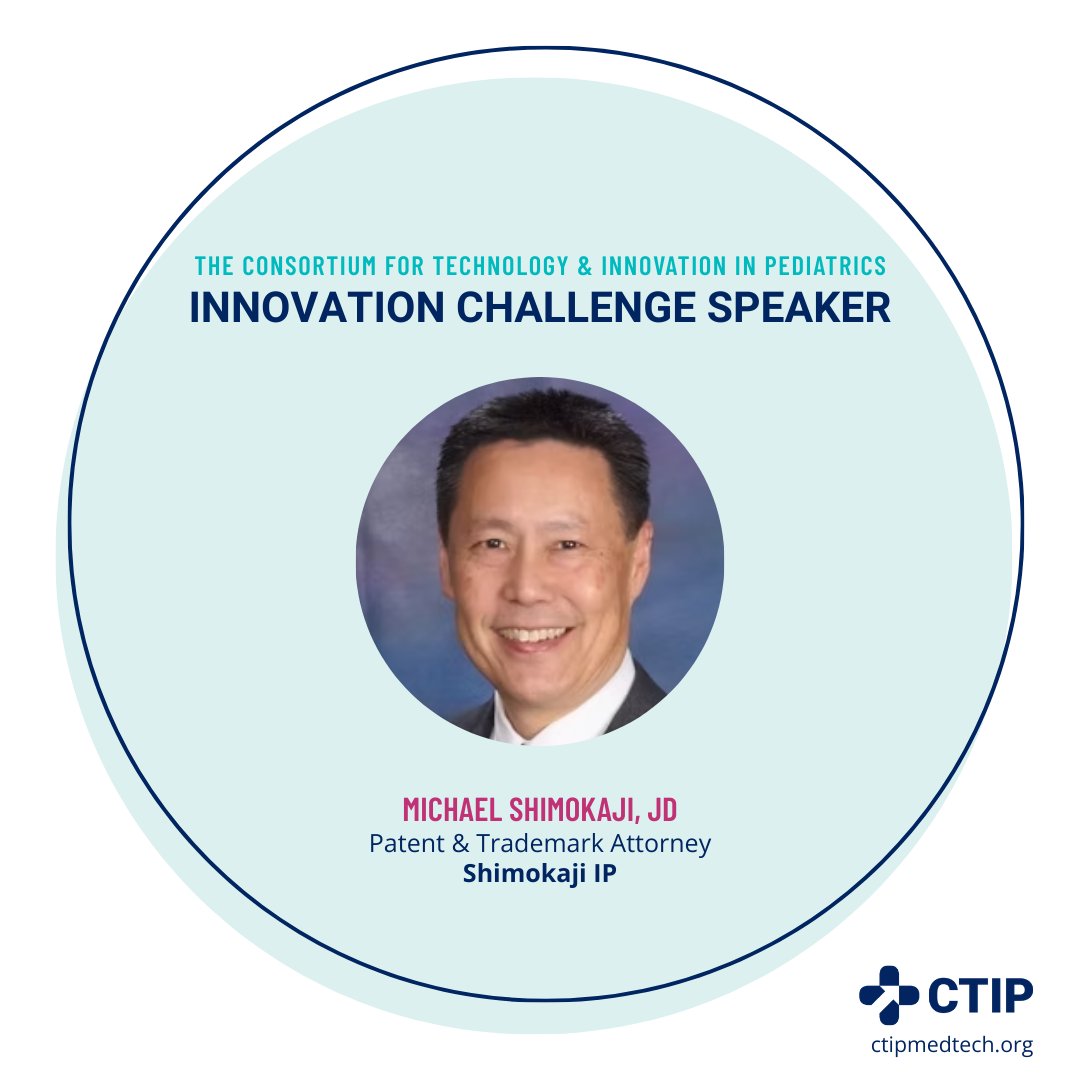 THE CONSORTIUM FOR TECHNOLOGY & INNOVATION IN PEDIATRICS
INNOVATION CHALLENGE SPEAKER

MICHAEL SHIMOKAJI, JD
Patent & Trademark Attorney
Shimokaji IP

CTIP
ctipmedtech.org